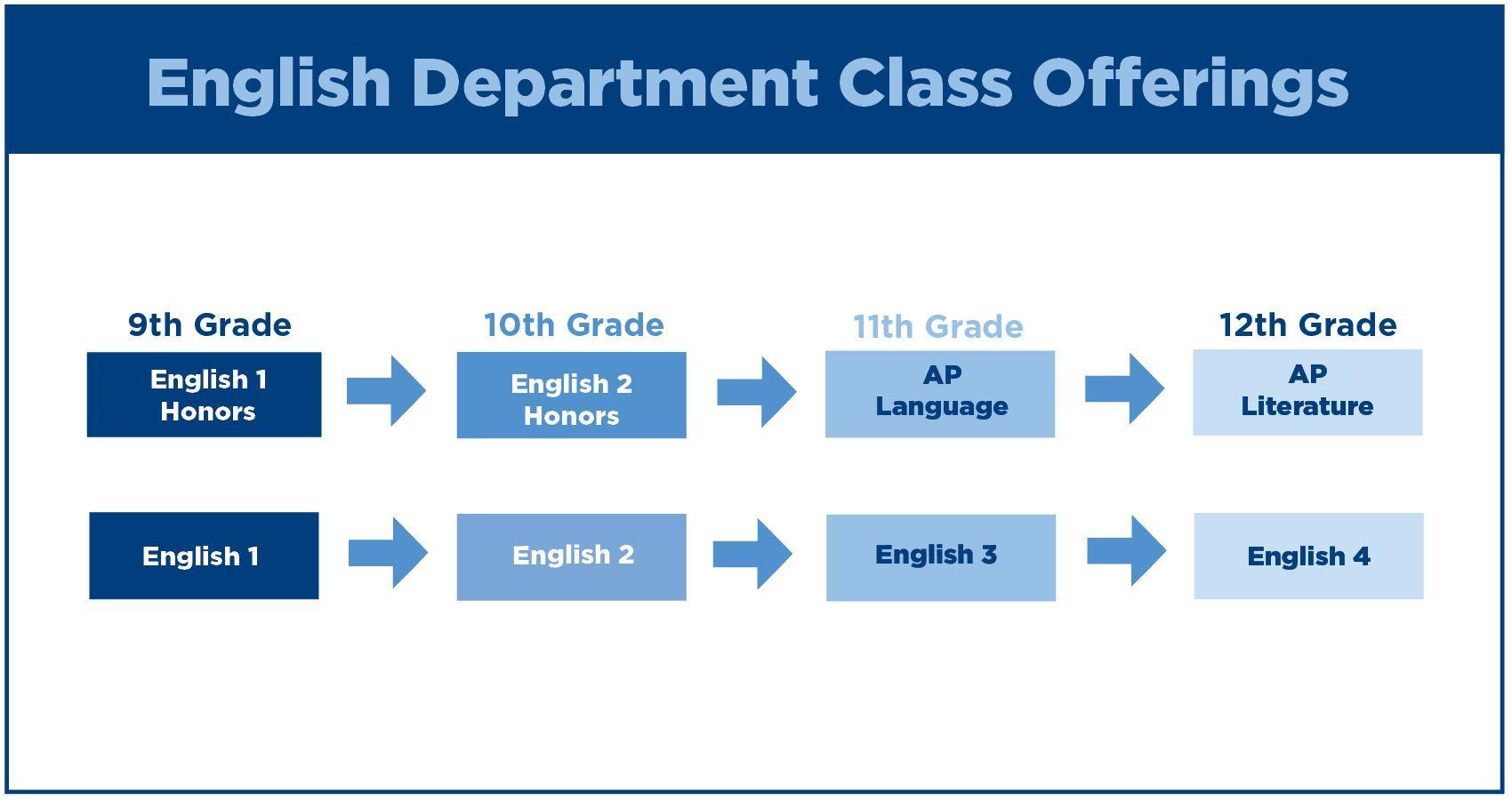 English Department Class Offerings

9th Grade
English 1 Honors

10th Grade
English 2 Honors

11th Grade
AP Language

12th Grade
AP Literature

English 1

English 2

English 3

English 4